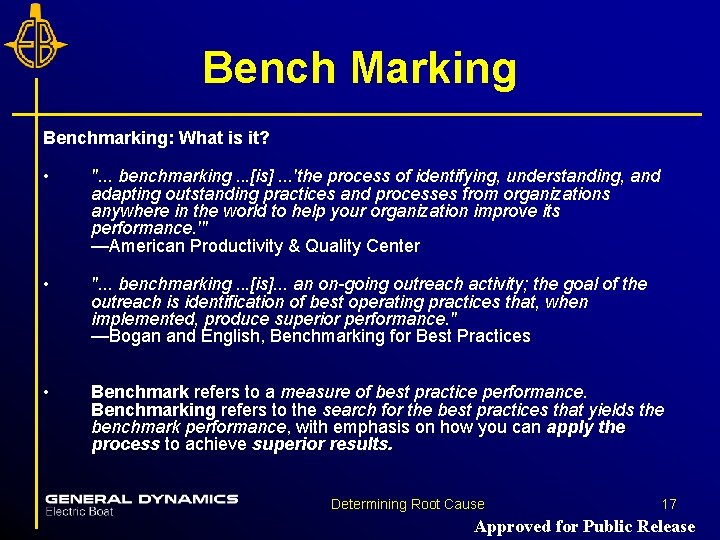 EB

Bench Marking

Benchmarking: What is it?

• "... benchmarking ...[is] ...'the process of identifying, understanding, and adapting outstanding practices and processes from organizations anywhere in the world to help your organization improve its performance.'"
—American Productivity & Quality Center

• "... benchmarking ...[is]... an on-going outreach activity; the goal of the outreach is identification of best operating practices that, when implemented, produce superior performance."
—Bogan and English, Benchmarking for Best Practices

• Benchmark refers to a measure of best practice performance. Benchmarking refers to the search for the best practices that yields the benchmark performance, with emphasis on how you can apply the process to achieve superior results.

GENERAL DYNAMICS
Electric Boat

Determining Root Cause

17

Approved for Public Release